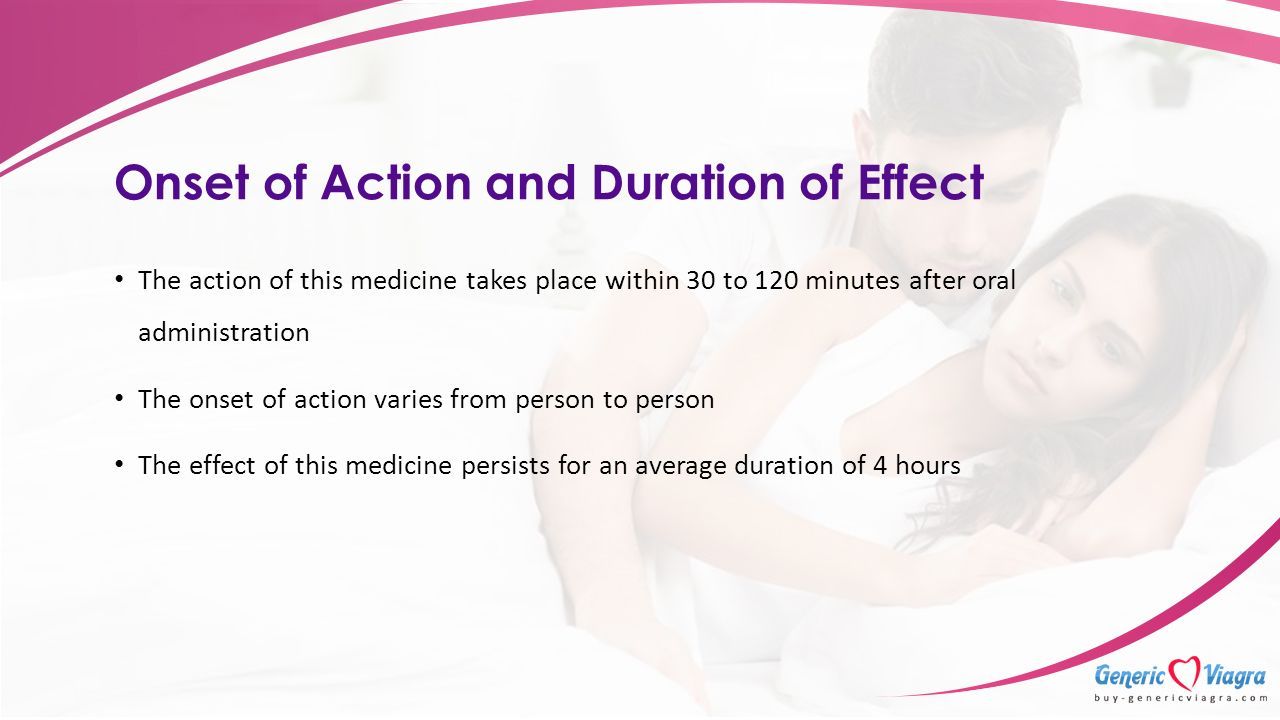 Onset of Action and Duration of Effect

• The action of this medicine takes place within 30 to 120 minutes after oral administration

• The onset of action varies from person to person

• The effect of this medicine persists for an average duration of 4 hours

Generic Viagra
buy-genericviagra.com